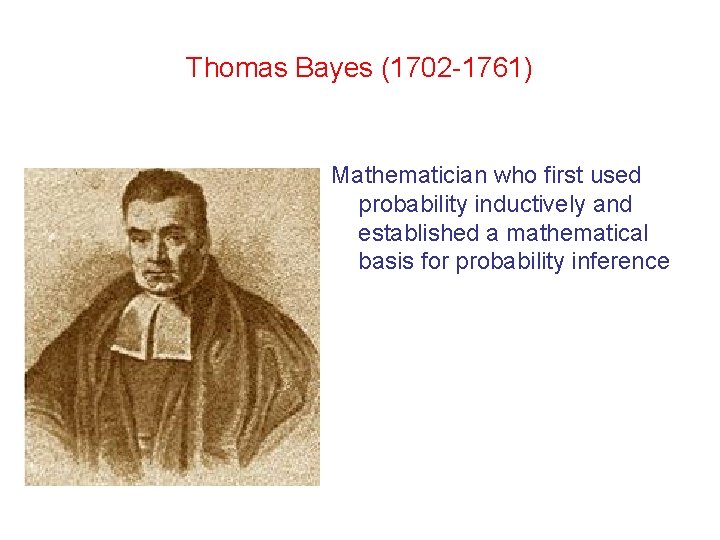 Thomas Bayes (1702-1761)

Mathematician who first used probability inductively and established a mathematical basis for probability inference